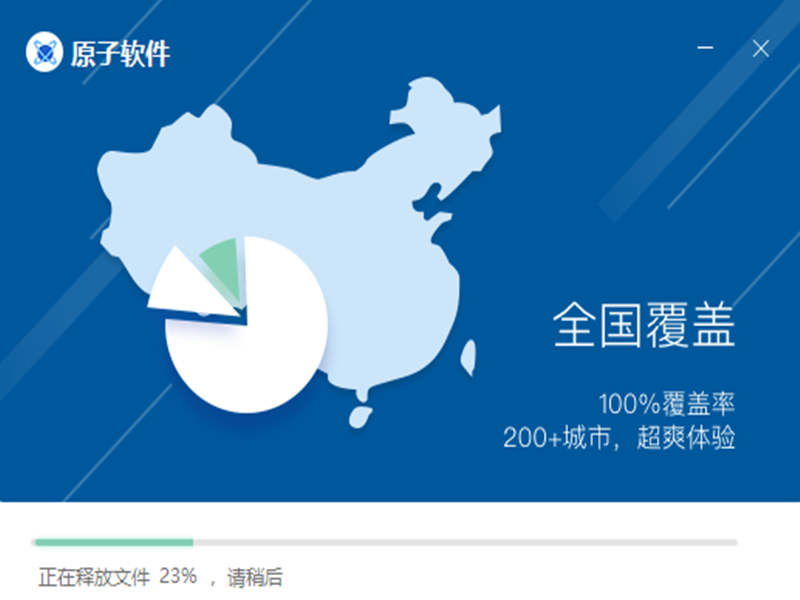 原子软件

全国覆盖

100%覆盖率
200+城市，超爽体验

正在释放文件 23% ，请稍后